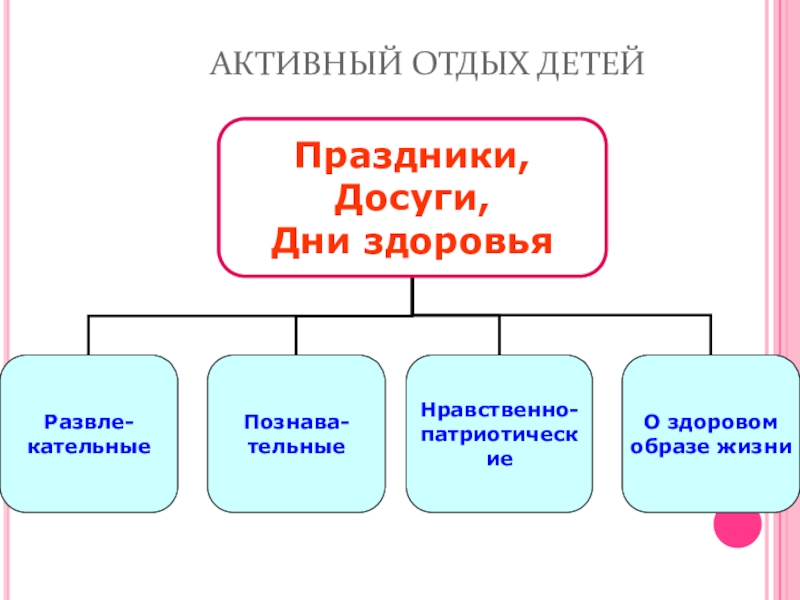 АКТИВНЫЙ ОТДЫХ ДЕТЕЙ

Праздники,
Досуги,
Дни здоровья

Развлекательные

Познавательные

Нравственно-патриотические

О здоровом образе жизни